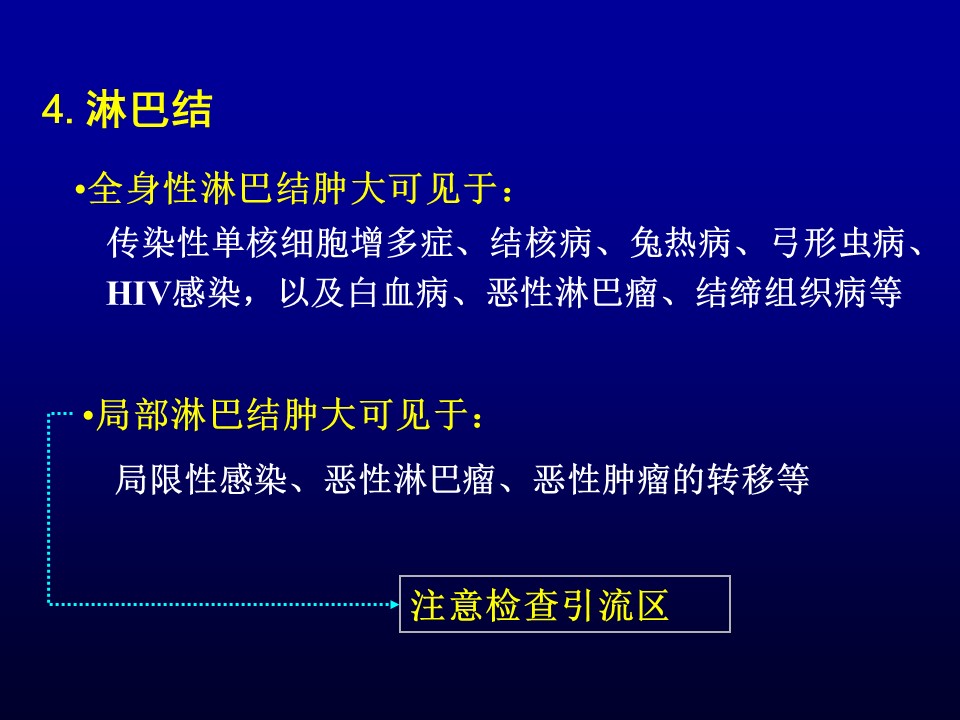 4. 淋巴结

•全身性淋巴结肿大可见于：

传染性单核细胞增多症、结核病、兔热病、弓形虫病、HIV感染，以及白血病、恶性淋巴瘤、结缔组织病等

•局部淋巴结肿大可见于：

局限性感染、恶性淋巴瘤、恶性肿瘤的转移等

注意检查引流区